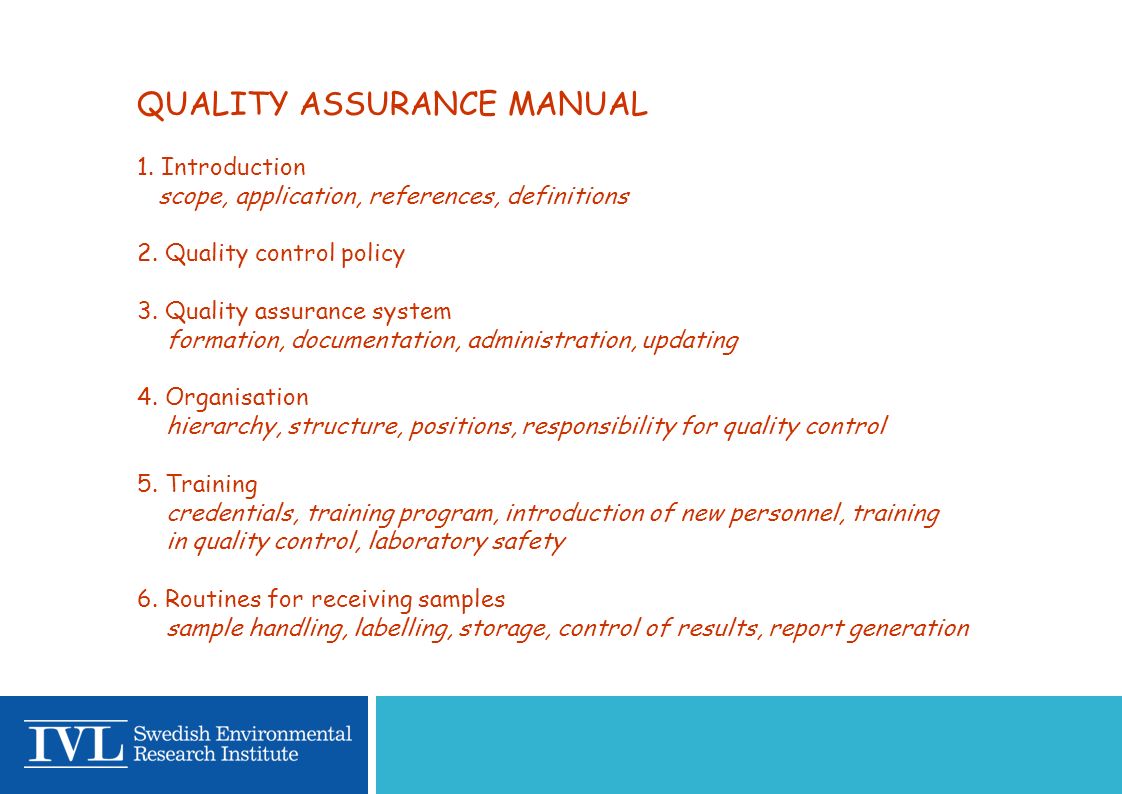 QUALITY ASSURANCE MANUAL

1. Introduction
scope, application, references, definitions

2. Quality control policy

3. Quality assurance system
formation, documentation, administration, updating

4. Organisation
hierarchy, structure, positions, responsibility for quality control

5. Training
credentials, training program, introduction of new personnel, training in quality control, laboratory safety

6. Routines for receiving samples
sample handling, labelling, storage, control of results, report generation

IVL Swedish Environmental Research Institute